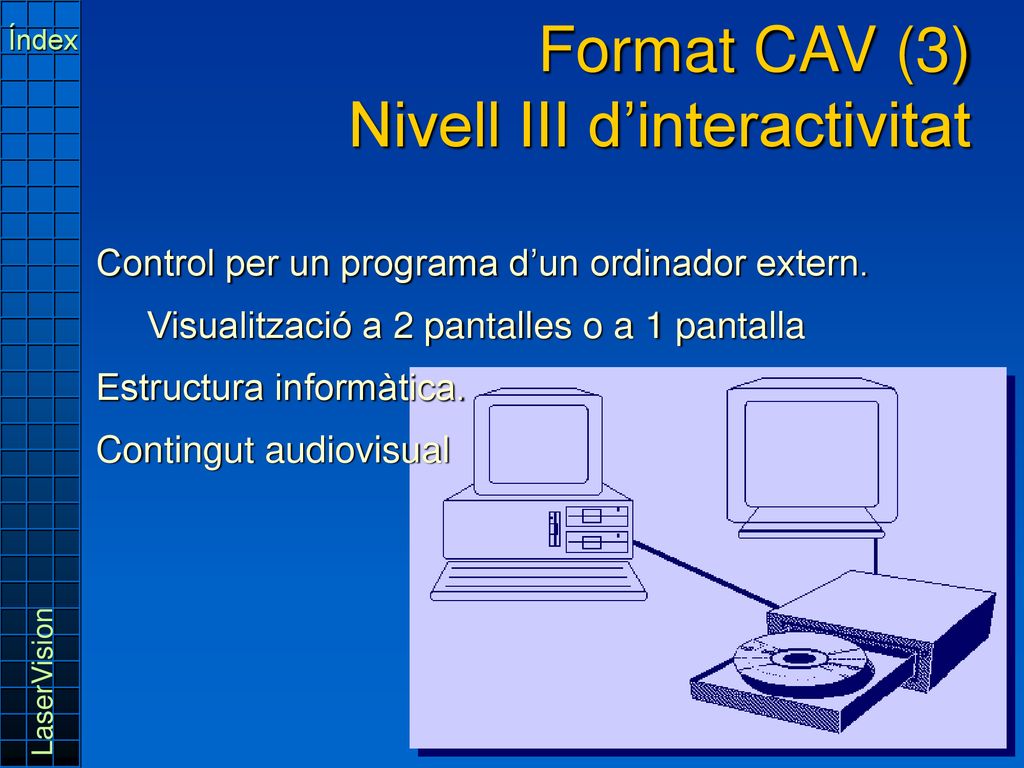 Índex

Format CAV (3)
Nivell III d’interactivitat

Control per un programa d’un ordinador extern.

Visualització a 2 pantalles o a 1 pantalla

Estructura informàtica.

Contingut audiovisual

LaserVision